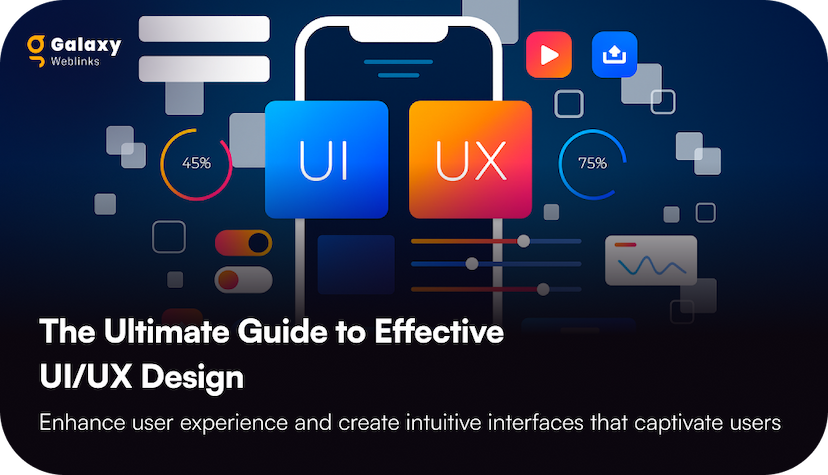 Galaxy
Weblinks

45%

UI

UX

75%

The Ultimate Guide to Effective UI/UX Design

Enhance user experience and create intuitive interfaces that captivate users